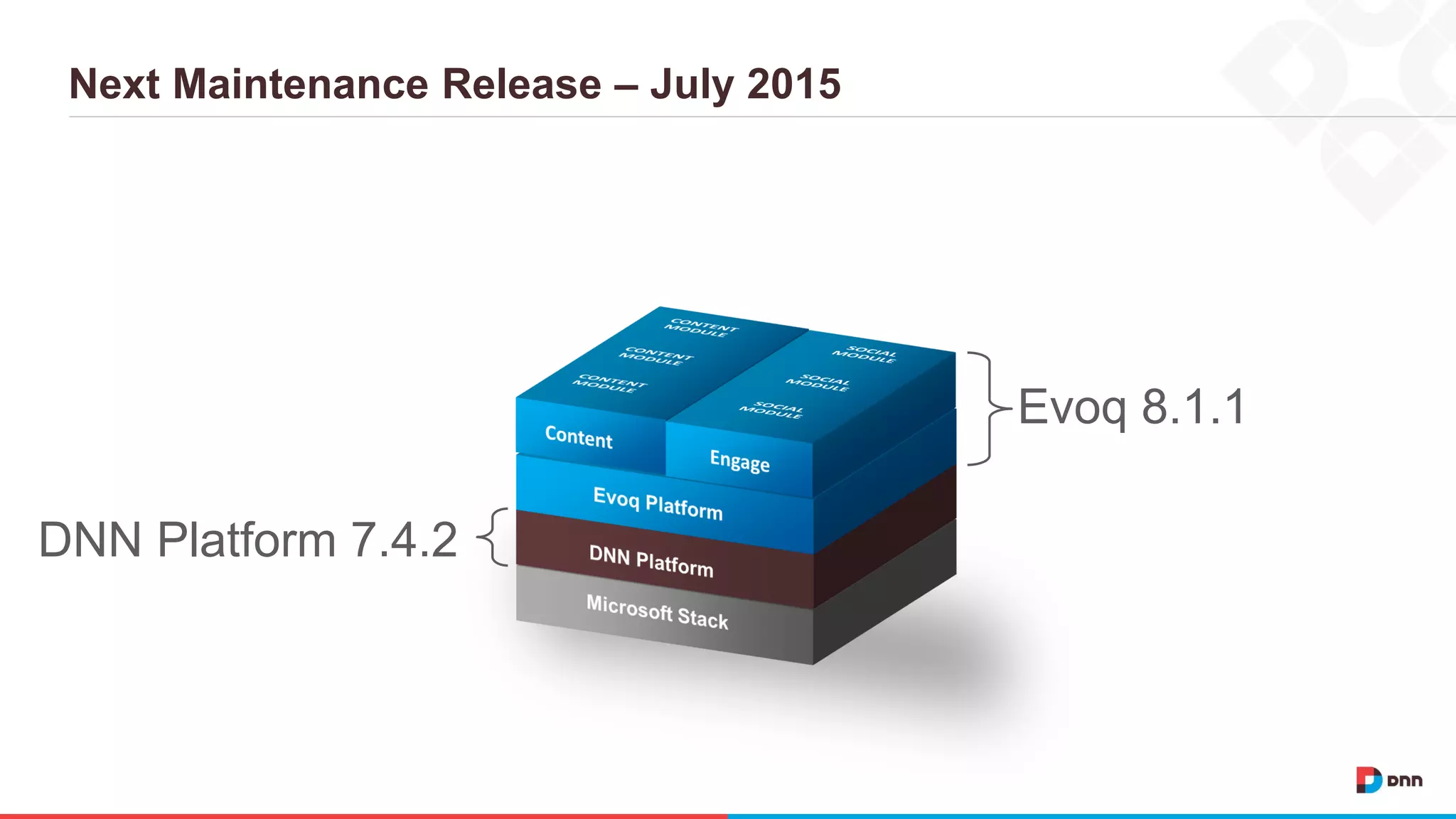 Next Maintenance Release – July 2015

CONTENT MODULE
CONTENT MODULE
CONTENT MODULE
SOCIAL MODULE
SOCIAL MODULE
SOCIAL MODULE

Content
Engage
Evoq Platform
DNN Platform
Microsoft Stack

Evoq 8.1.1

DNN Platform 7.4.2

DNN